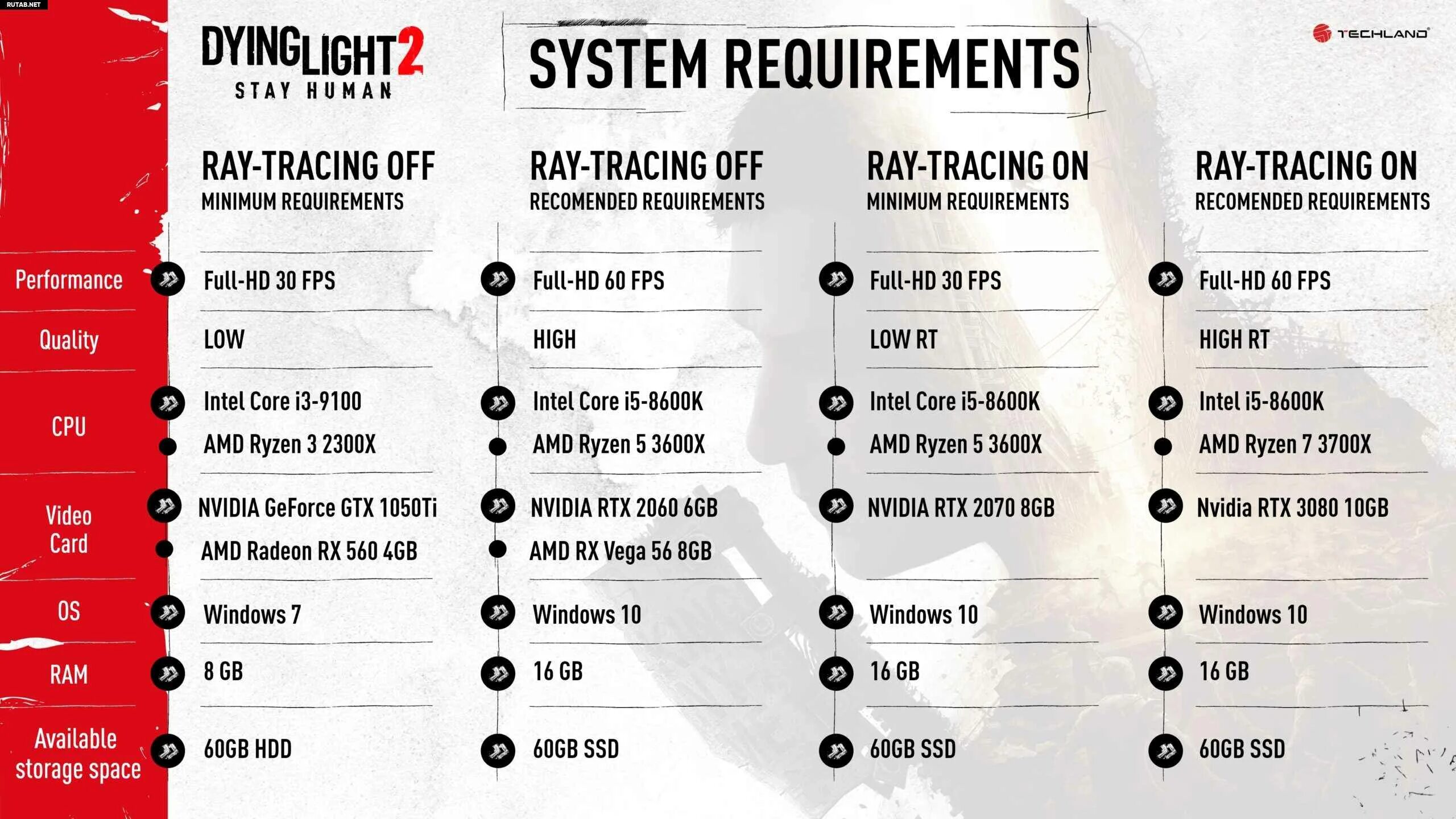 RUTAB.NET

DYING LIGHT 2
STAY HUMAN

SYSTEM REQUIREMENTS

TECHLAND

| | RAY-TRACING OFF MINIMUM REQUIREMENTS | RAY-TRACING OFF RECOMENDED REQUIREMENTS | RAY-TRACING ON MINIMUM REQUIREMENTS | RAY-TRACING ON RECOMENDED REQUIREMENTS |
|---|---|---|---|---|
| Performance | Full-HD 30 FPS | Full-HD 60 FPS | Full-HD 30 FPS | Full-HD 60 FPS |
| Quality | LOW | HIGH | LOW RT | HIGH RT |
| CPU | Intel Core i3-9100 AMD Ryzen 3 2300X | Intel Core i5-8600K AMD Ryzen 5 3600X | Intel Core i5-8600K AMD Ryzen 5 3600X | Intel i5-8600K AMD Ryzen 7 3700X |
| Video Card | NVIDIA GeForce GTX 1050Ti AMD Radeon RX 560 4GB | NVIDIA RTX 2060 6GB AMD RX Vega 56 8GB | NVIDIA RTX 2070 8GB | Nvidia RTX 3080 10GB |
| OS | Windows 7 | Windows 10 | Windows 10 | Windows 10 |
| RAM | 8 GB | 16 GB | 16 GB | 16 GB |
| Available storage space | 60GB HDD | 60GB SSD | 60GB SSD | 60GB SSD |